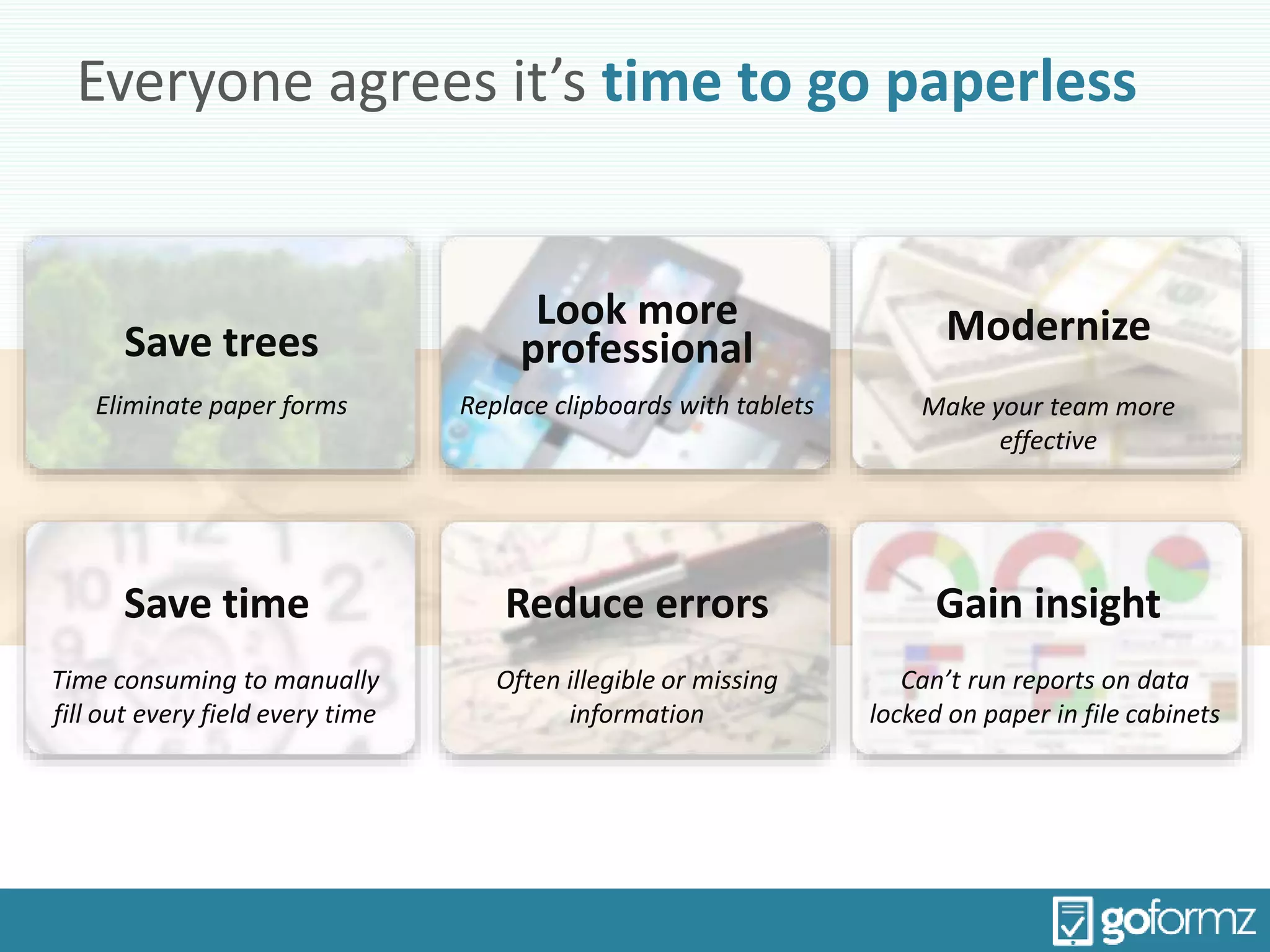 Everyone agrees it's time to go paperless

Save trees

Eliminate paper forms

Look more professional

Replace clipboards with tablets

Modernize

Make your team more effective

Save time

Time consuming to manually fill out every field every time

Reduce errors

Often illegible or missing information

Gain insight

Can't run reports on data locked on paper in file cabinets

goformz